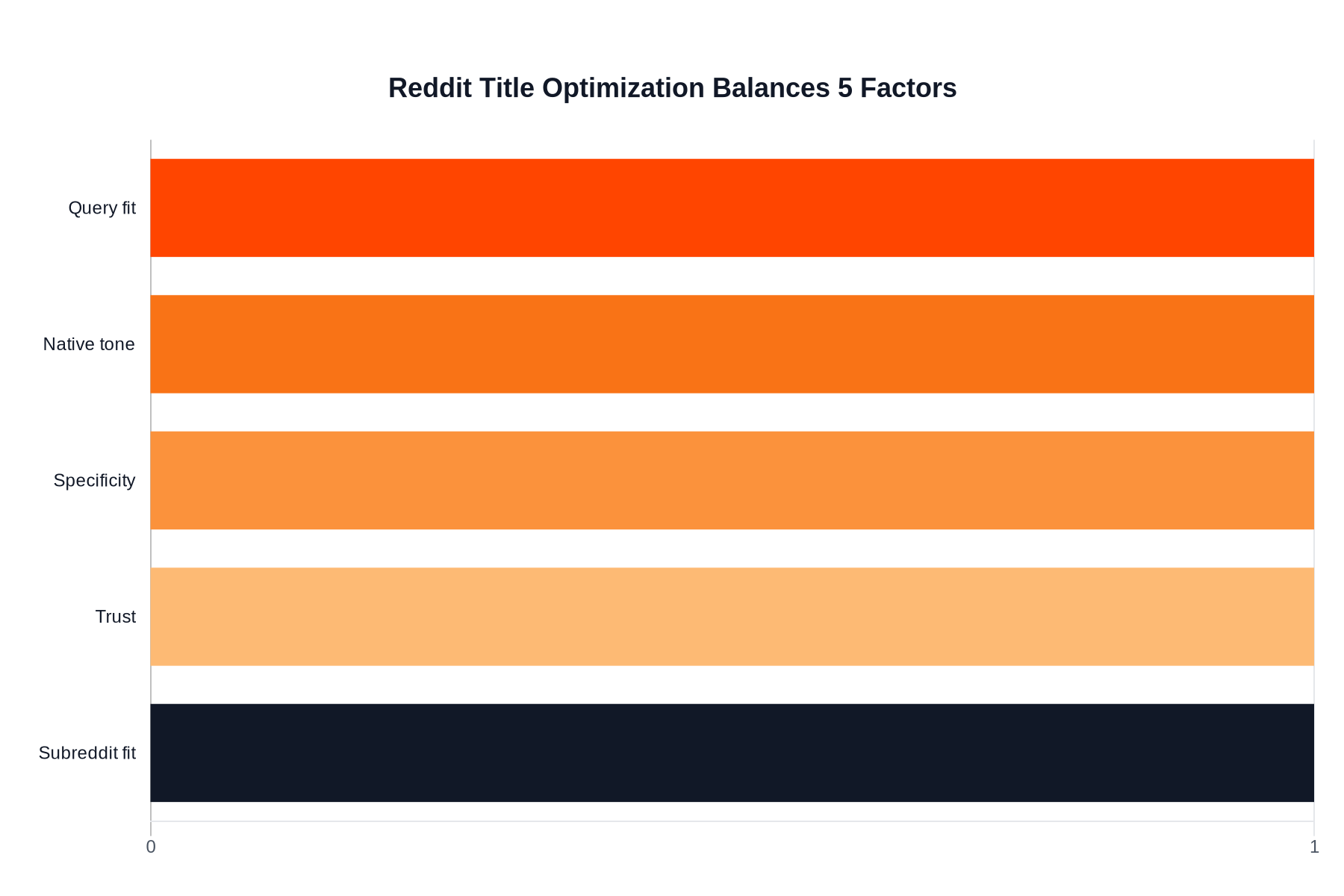 Reddit Title Optimization Balances 5 Factors

Query fit

Native tone

Specificity

Trust

Subreddit fit

0

1